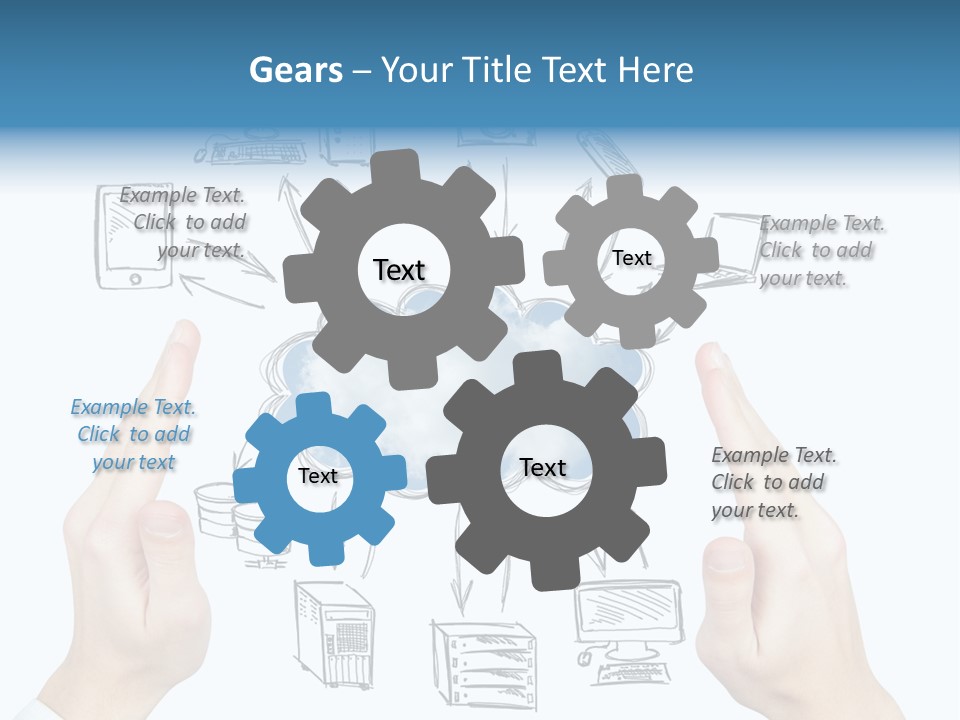 Gears – Your Title Text Here

Example Text. Click to add your text.

Text

Text

Example Text. Click to add your text.

Example Text. Click to add your text

Text

Text

Example Text. Click to add your text.